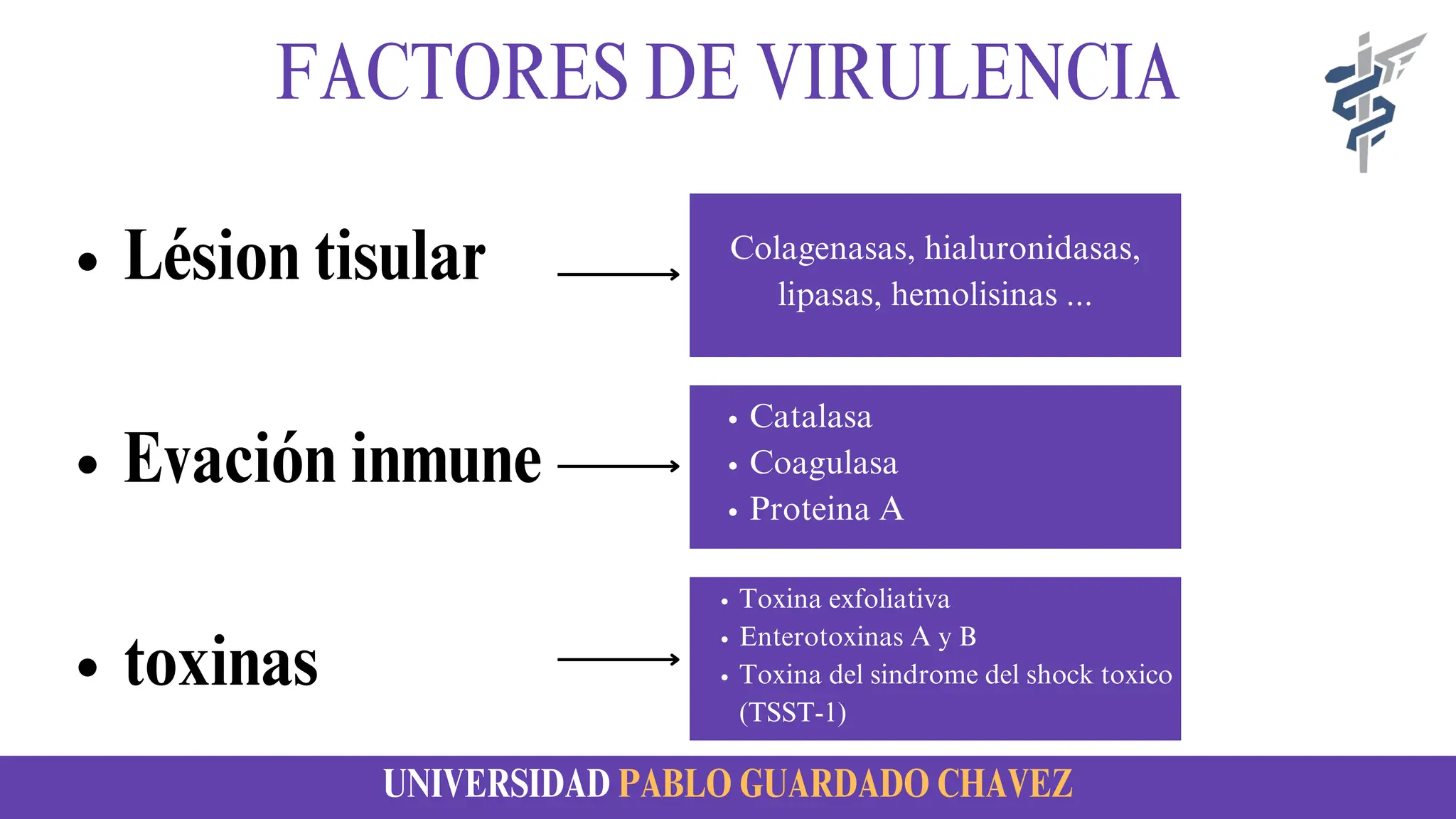 FACTORES DE VIRULENCIA

• Lésion tisular

Colagenasas, hialuronidasas, lipasas, hemolisinas ...

• Evación inmune

• Catalasa
• Coagulasa
• Proteina A

• toxinas

• Toxina exfoliativa
• Enterotoxinas A y B
• Toxina del sindrome del shock toxico (TSST-1)

UNIVERSIDAD PABLO GUARDADO CHAVEZ